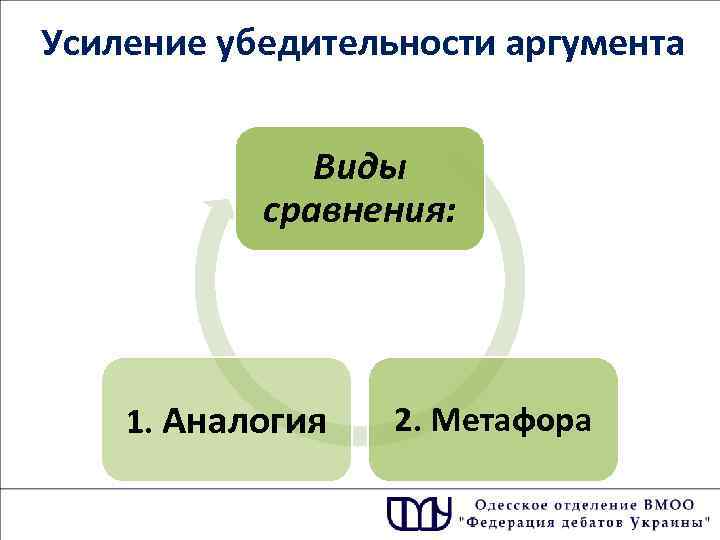 Усиление убедительности аргумента

Виды сравнения:

1. Аналогия

2. Метафора

Одесское отделение ВМОО "Федерация дебатов Украины"